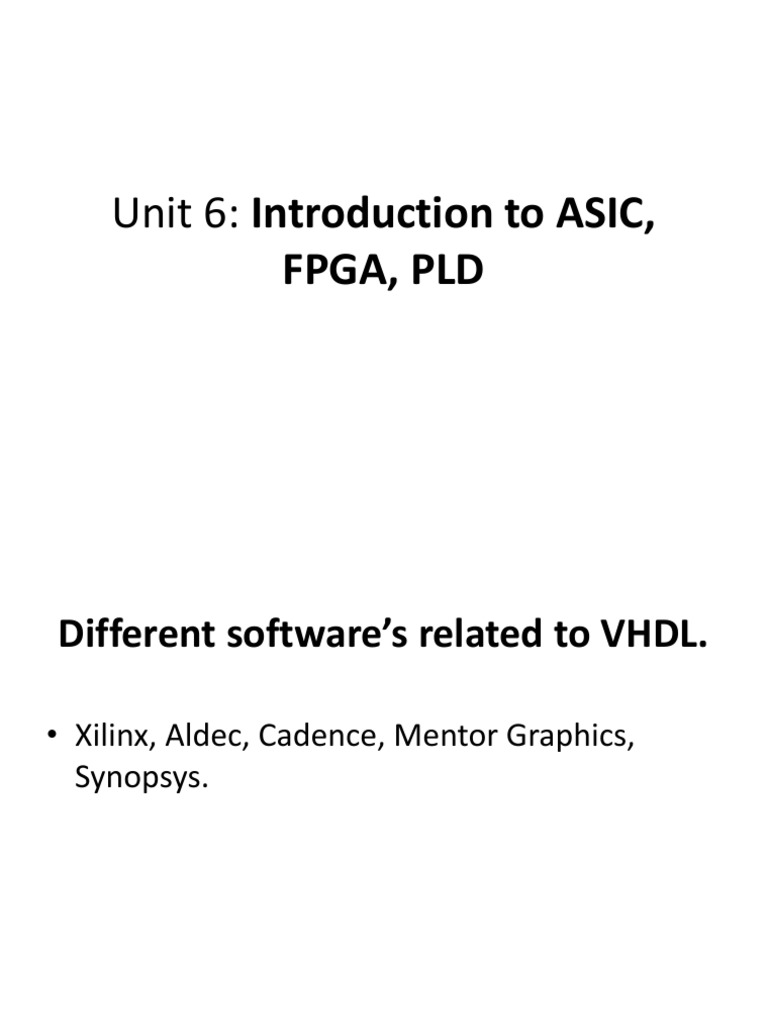 Unit 6: Introduction to ASIC, FPGA, PLD

Different software's related to VHDL.

• Xilinx, Aldec, Cadence, Mentor Graphics, Synopsys.